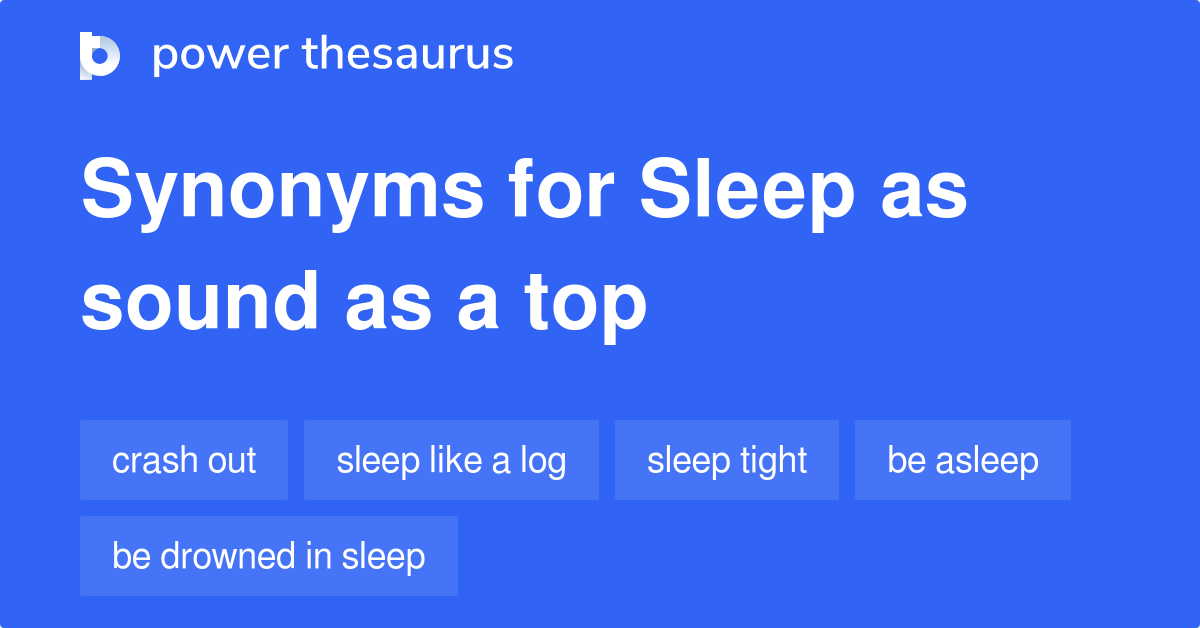 power thesaurus

Synonyms for Sleep as sound as a top

crash out

sleep like a log

sleep tight

be asleep

be drowned in sleep